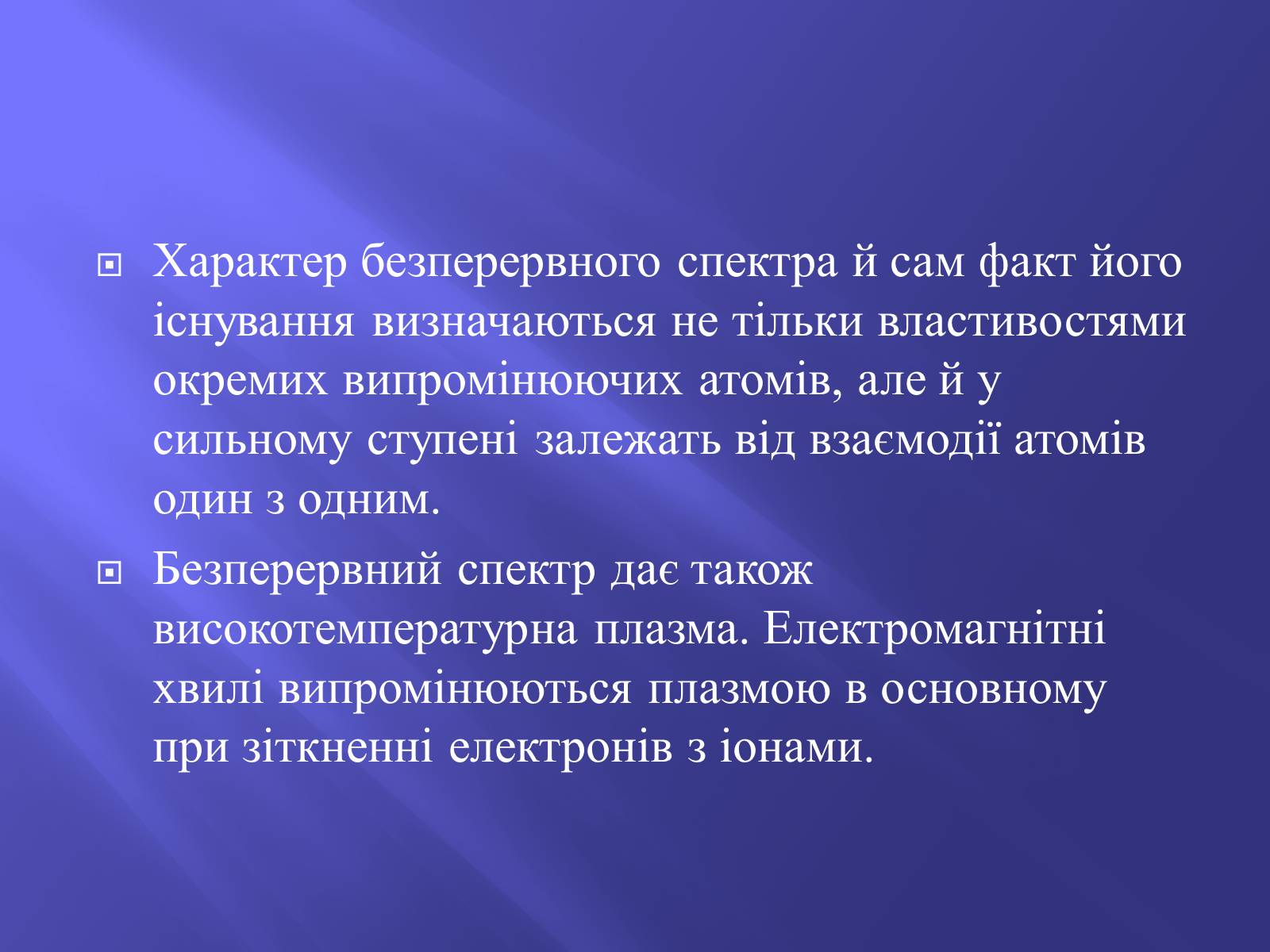 Характер безперервного спектра й сам факт його існування визначаються не тільки властивостями окремих випромінюючих атомів, але й у сильному ступені залежать від взаємодії атомів один з одним.

Безперервний спектр дає також високотемпературна плазма. Електромагнітні хвилі випромінюються плазмою в основному при зіткненні електронів з іонами.